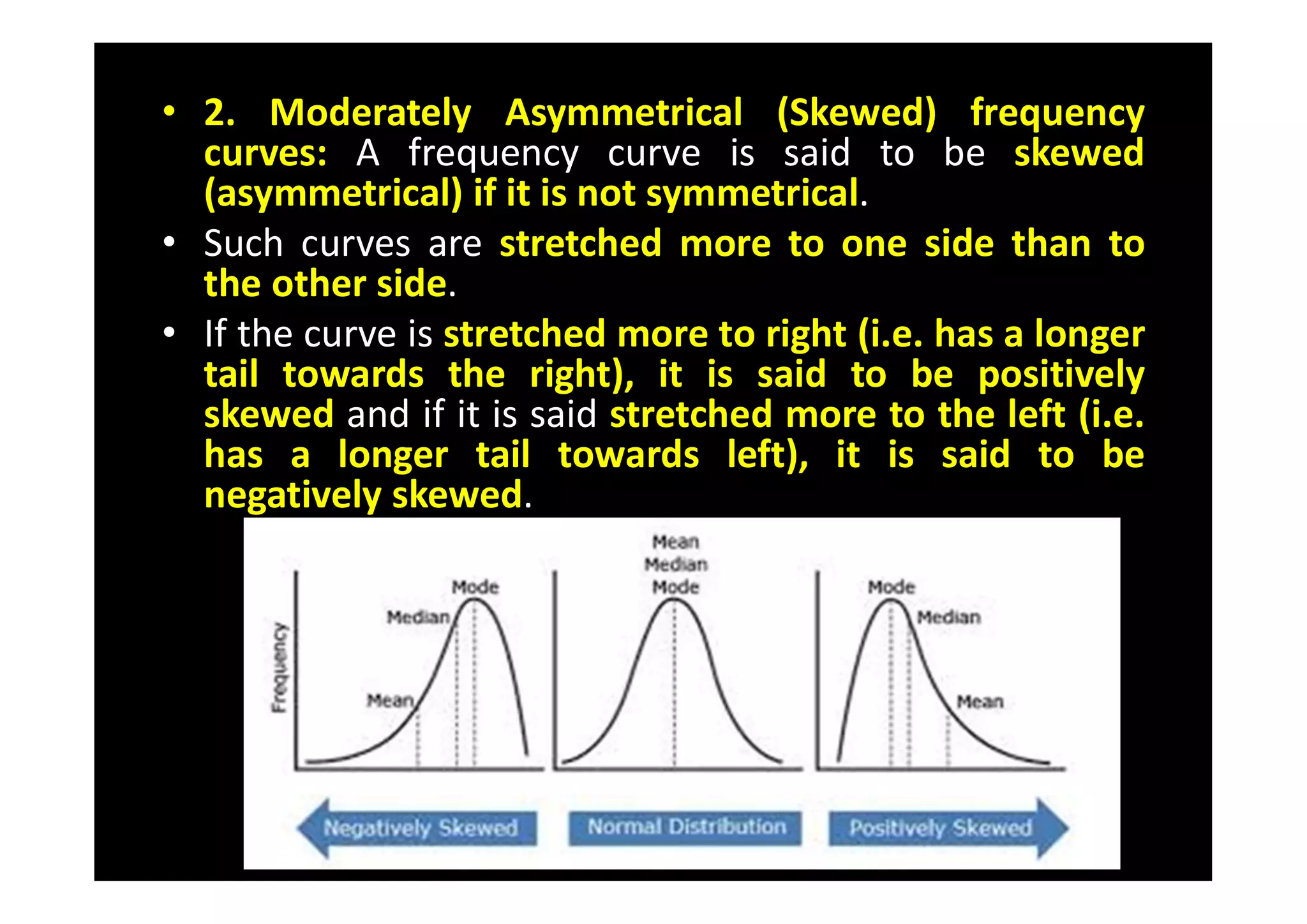 • 2. Moderately Asymmetrical (Skewed) frequency curves: A frequency curve is said to be skewed (asymmetrical) if it is not symmetrical.

• Such curves are stretched more to one side than to the other side.

• If the curve is stretched more to right (i.e. has a longer tail towards the right), it is said to be positively skewed and if it is said stretched more to the left (i.e. has a longer tail towards left), it is said to be negatively skewed.

Frequency

Mode
Median
Mean

Mean
Median
Mode

Mode
Median
Mean

Negatively Skewed

Normal Distribution

Positively Skewed